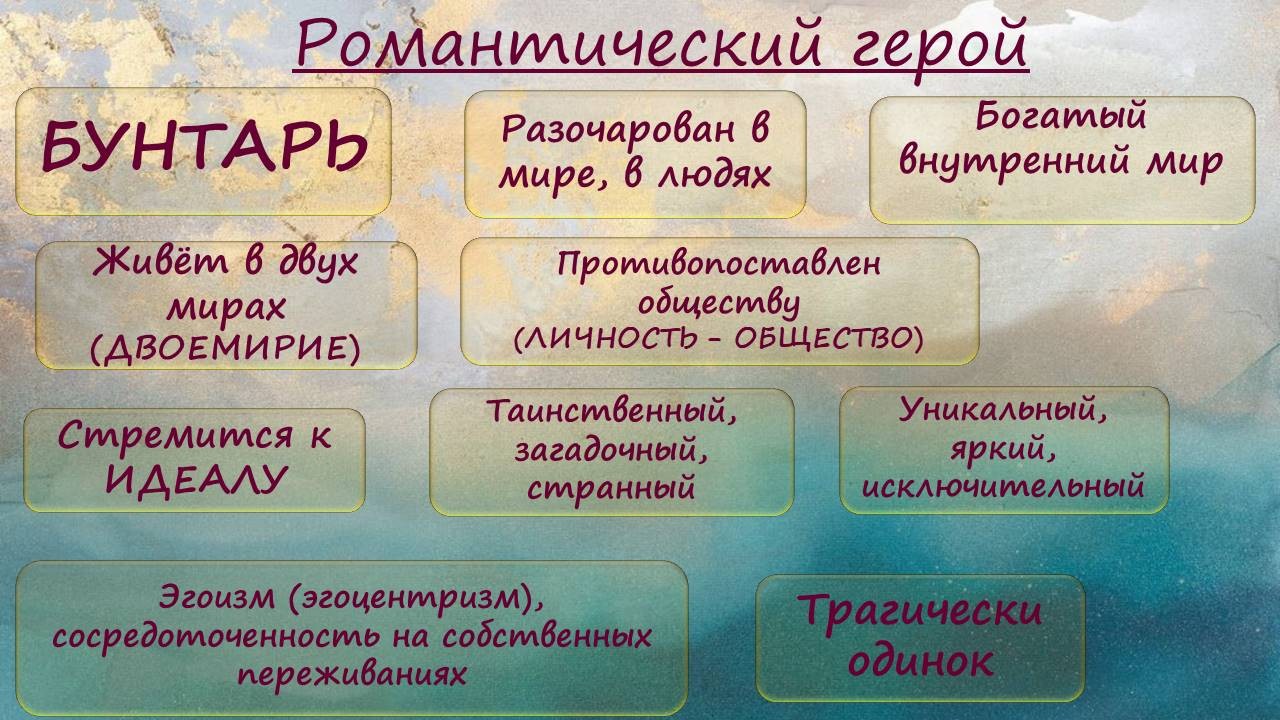 Романтический герой

БУНТАРЬ

Разочарован в мире, в людях

Богатый внутренний мир

Живёт в двух мирах (ДВОЕМИРИЕ)

Противопоставлен обществу (ЛИЧНОСТЬ - ОБЩЕСТВО)

Стремится к ИДЕАЛУ

Таинственный, загадочный, странный

Уникальный, яркий, исключительный

Эгоизм (эгоцентризм), сосредоточенность на собственных переживаниях

Трагически одинок